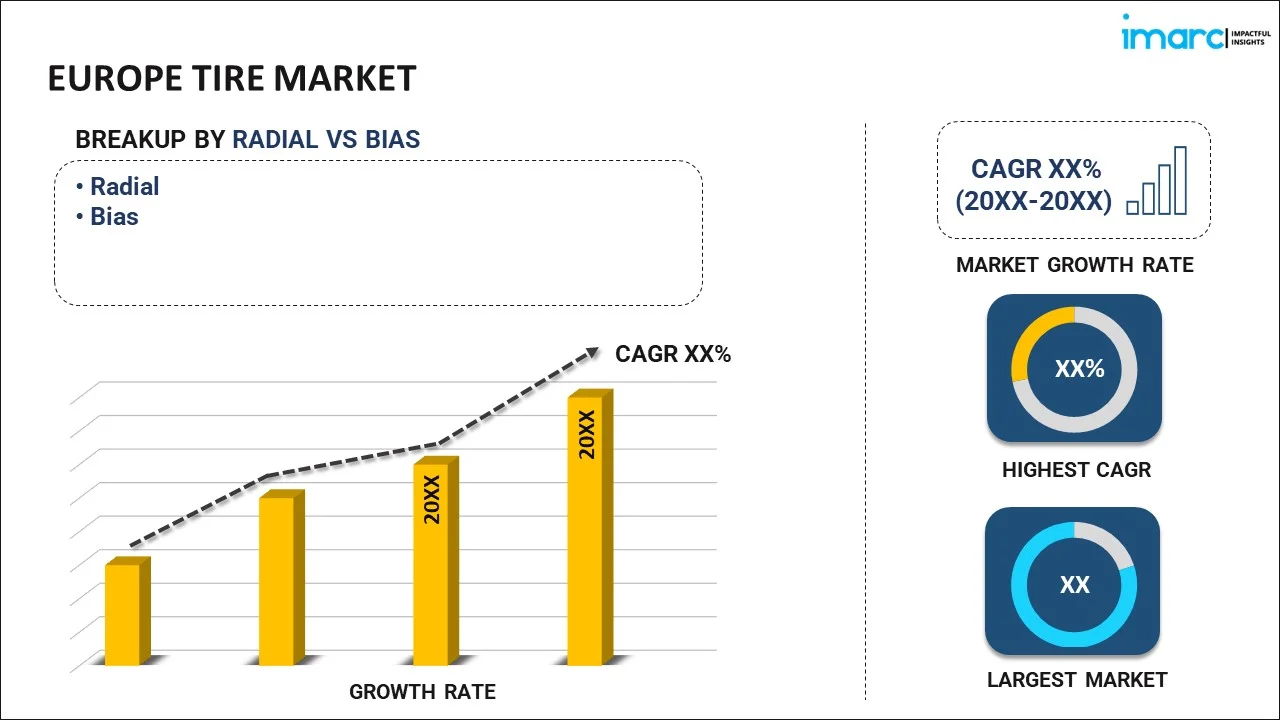 imarc IMPACTFUL INSIGHTS

EUROPE TIRE MARKET

BREAKUP BY RADIAL VS BIAS

• Radial
• Bias

CAGR XX%

20XX

20XX

GROWTH RATE

CAGR XX% (20XX-20XX)

MARKET GROWTH RATE

XX%

HIGHEST CAGR

XX

LARGEST MARKET